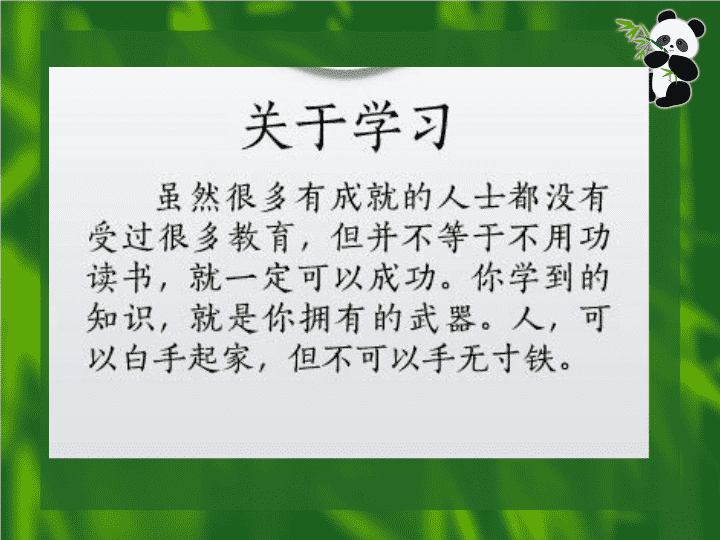 关于学习

虽然很多有成就的人士都没有受过很多教育，但并不等于不用功读书，就一定可以成功。你学到的知识，就是你拥有的武器。人，可以白手起家，但不可以手无寸铁。